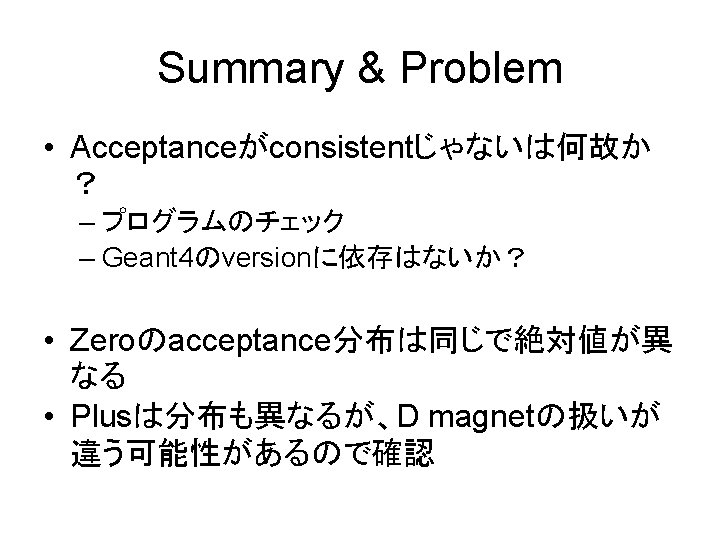 Summary & Problem

• Acceptanceがconsistentじゃないは何故か？
– プログラムのチェック
– Geant4のversionに依存はないか？

• Zeroのacceptance分布は同じで絶対値が異なる
• Plusは分布も異なるが、D magnetの扱いが違う可能性があるので確認